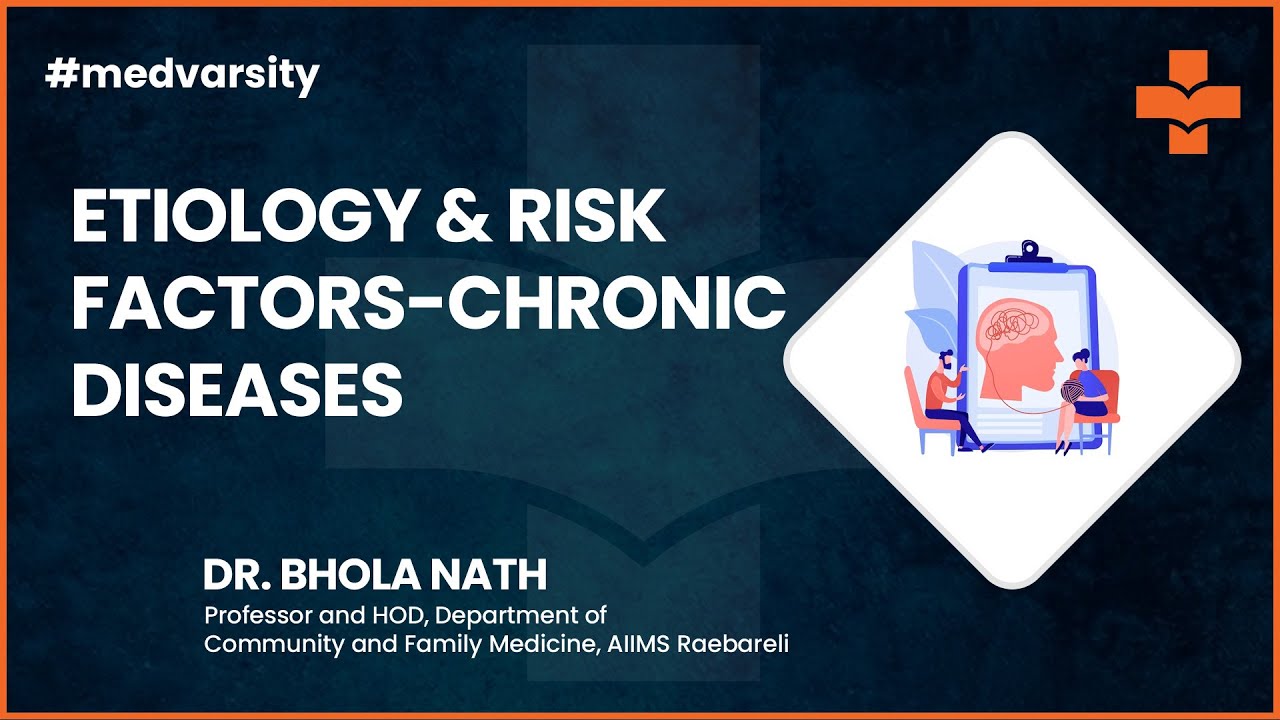 #medvarsity

ETIOLOGY & RISK FACTORS-CHRONIC DISEASES

DR. BHOLA NATH

Professor and HOD, Department of Community and Family Medicine, AIIMS Raebareli